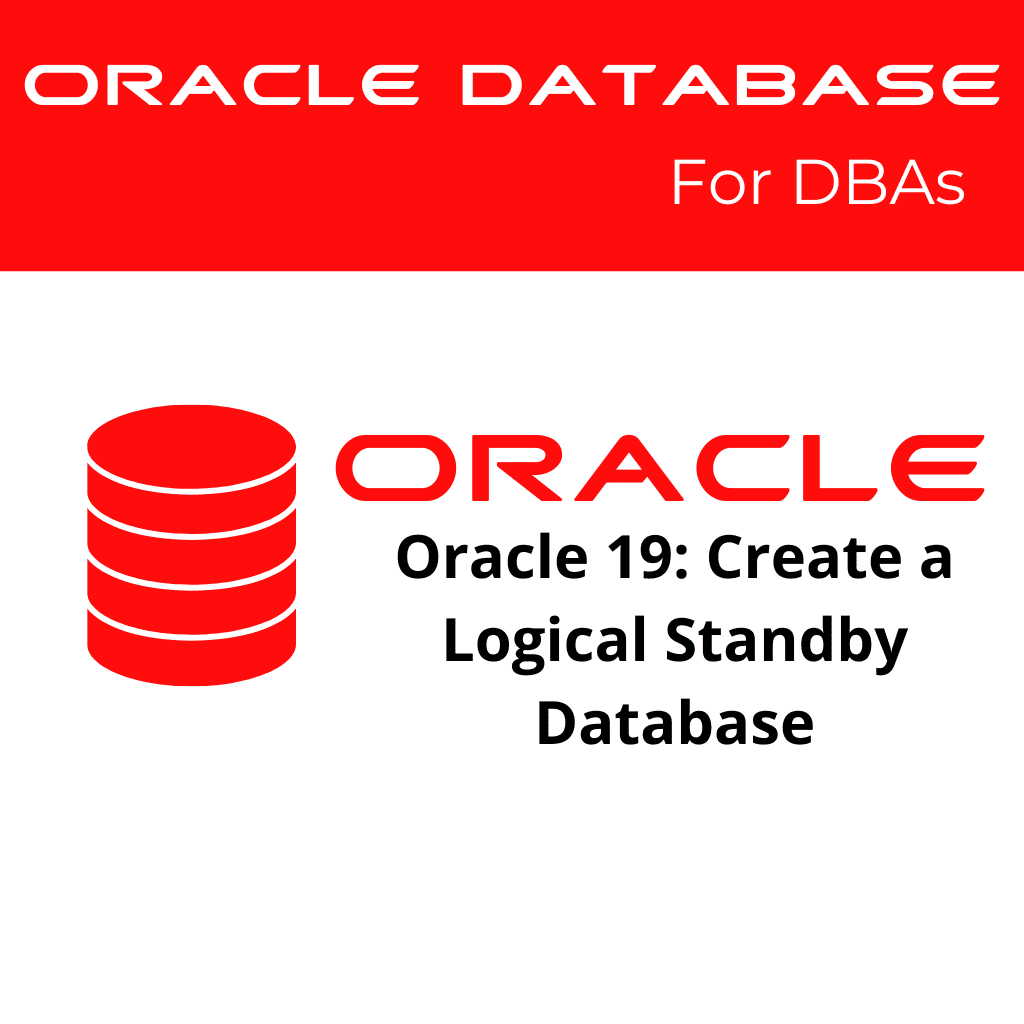 ORACLE DATABASE

For DBAs

ORACLE

Oracle 19: Create a Logical Standby Database